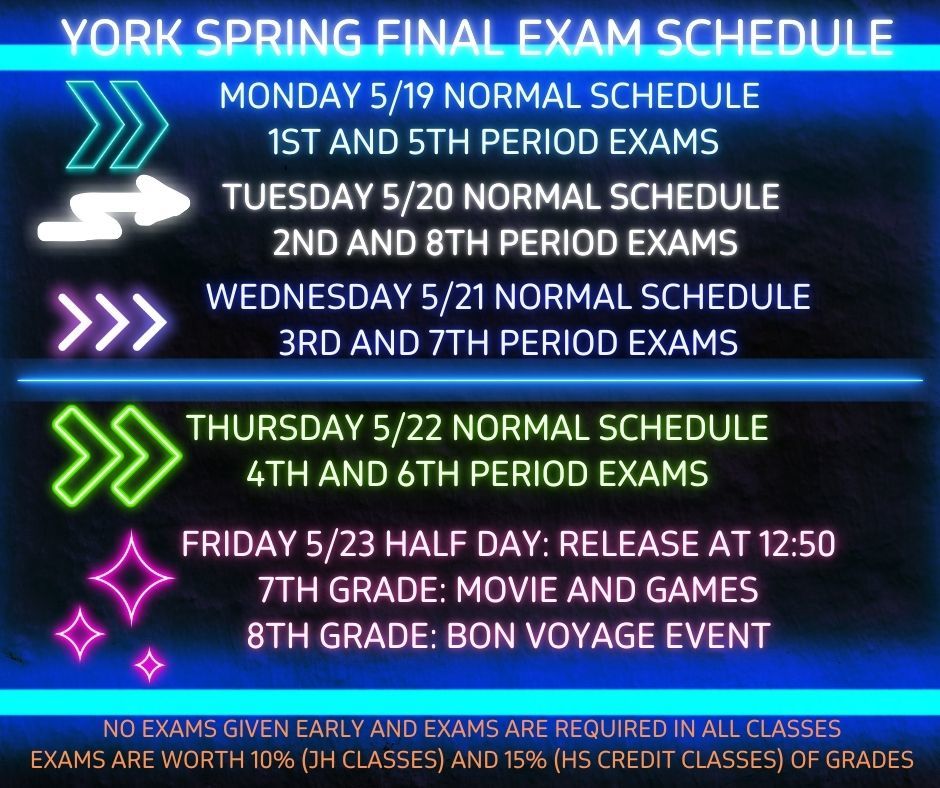 YORK SPRING FINAL EXAM SCHEDULE

MONDAY 5/19 NORMAL SCHEDULE
1ST AND 5TH PERIOD EXAMS

TUESDAY 5/20 NORMAL SCHEDULE
2ND AND 8TH PERIOD EXAMS

WEDNESDAY 5/21 NORMAL SCHEDULE
3RD AND 7TH PERIOD EXAMS

THURSDAY 5/22 NORMAL SCHEDULE
4TH AND 6TH PERIOD EXAMS

FRIDAY 5/23 HALF DAY: RELEASE AT 12:50
7TH GRADE: MOVIE AND GAMES
8TH GRADE: BON VOYAGE EVENT

NO EXAMS GIVEN EARLY AND EXAMS ARE REQUIRED IN ALL CLASSES
EXAMS ARE WORTH 10% (JH CLASSES) AND 15% (HS CREDIT CLASSES) OF GRADES